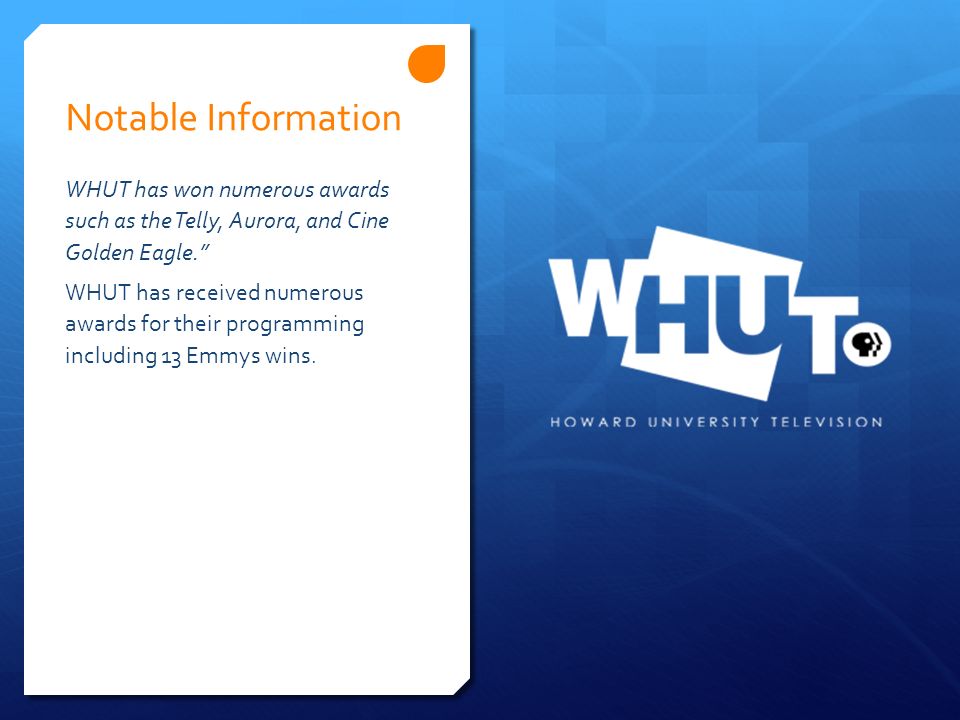 Notable Information

WHUT has won numerous awards such as the Telly, Aurora, and Cine Golden Eagle."

WHUT has received numerous awards for their programming including 13 Emmys wins.

WHUT

HOWARD UNIVERSITY TELEVISION